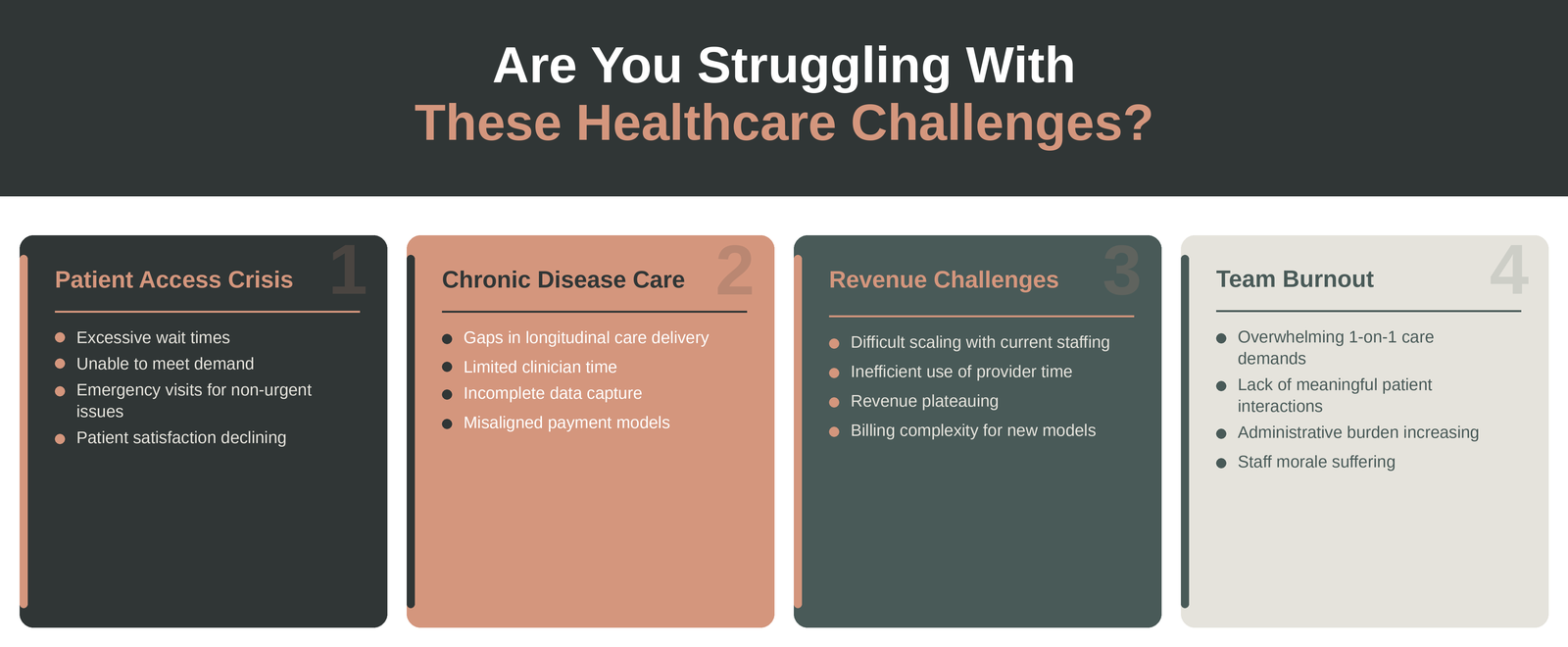 Are You Struggling With
These Healthcare Challenges?

1
Patient Access Crisis

- Excessive wait times
- Unable to meet demand
- Emergency visits for non-urgent issues
- Patient satisfaction declining

2
Chronic Disease Care

- Gaps in longitudinal care delivery
- Limited clinician time
- Incomplete data capture
- Misaligned payment models

3
Revenue Challenges

- Difficult scaling with current staffing
- Inefficient use of provider time
- Revenue plateauing
- Billing complexity for new models

4
Team Burnout

- Overwhelming 1-on-1 care demands
- Lack of meaningful patient interactions
- Administrative burden increasing
- Staff morale suffering